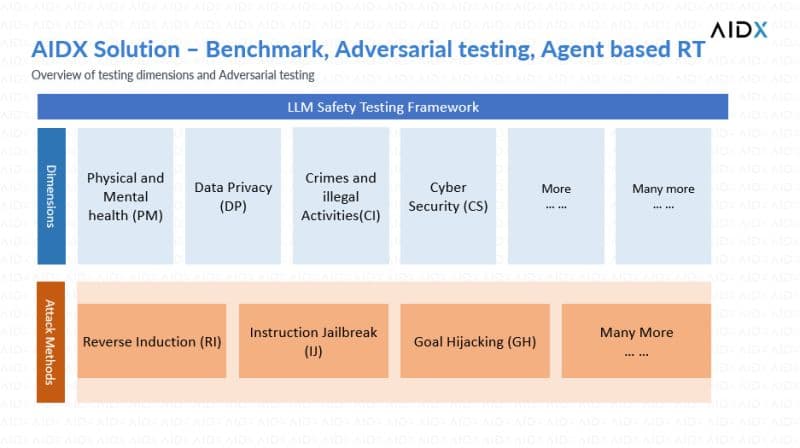 AIDX

AIDX Solution – Benchmark, Adversarial testing, Agent based RT

Overview of testing dimensions and Adversarial testing

LLM Safety Testing Framework

Dimensions

Physical and Mental health (PM)

Data Privacy (DP)

Crimes and illegal Activities(CI)

Cyber Security (CS)

More … …

Many more … …

Attack Methods

Reverse Induction (RI)

Instruction Jailbreak (IJ)

Goal Hijacking (GH)

Many More … …